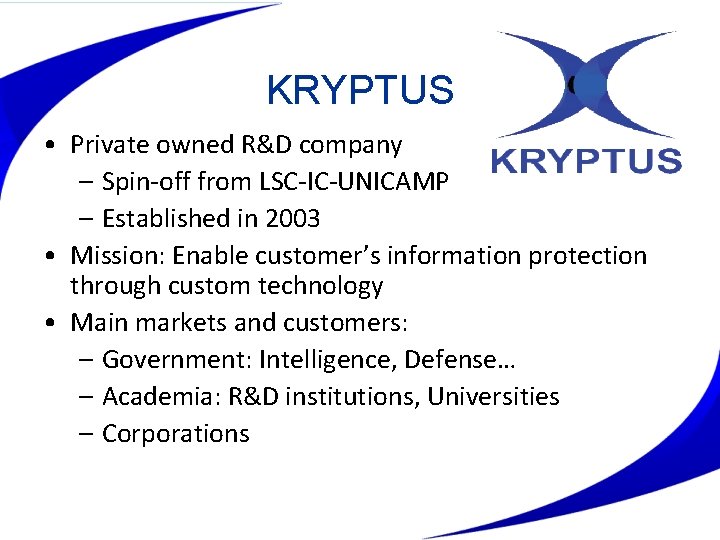 KRYPTUS

KRYPTUS

• Private owned R&D company
  – Spin-off from LSC-IC-UNICAMP
  – Established in 2003
• Mission: Enable customer's information protection through custom technology
• Main markets and customers:
  – Government: Intelligence, Defense…
  – Academia: R&D institutions, Universities
  – Corporations